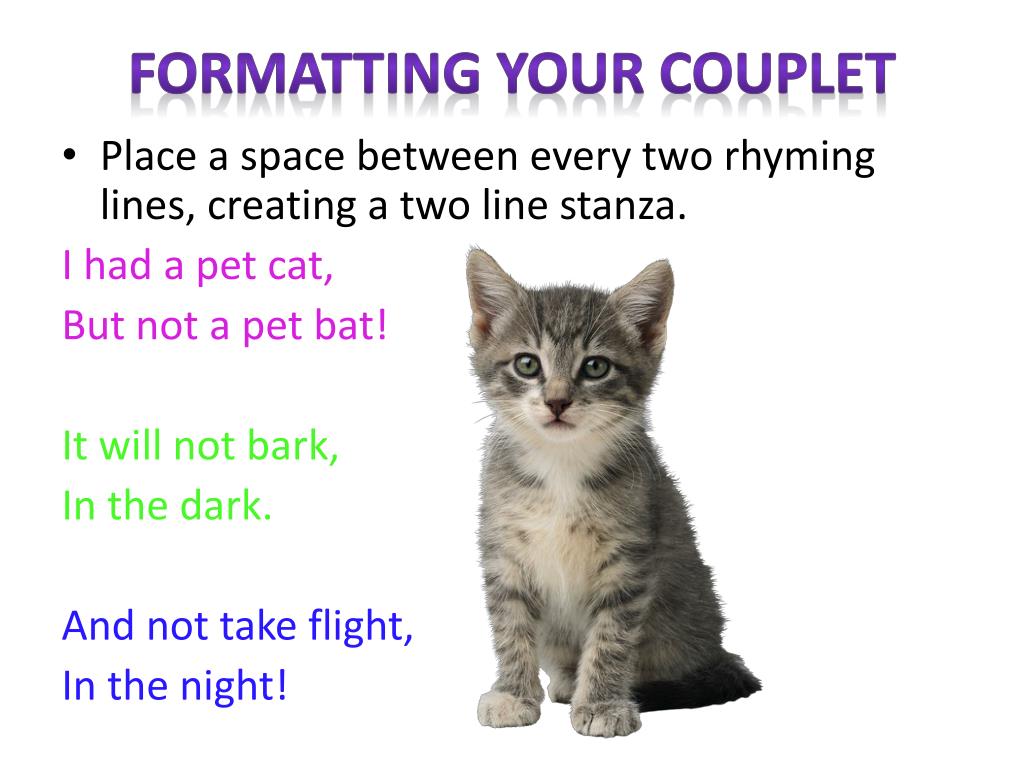 FORMATTING YOUR COUPLET

• Place a space between every two rhyming lines, creating a two line stanza.

I had a pet cat,
But not a pet bat!

It will not bark,
In the dark.

And not take flight,
In the night!